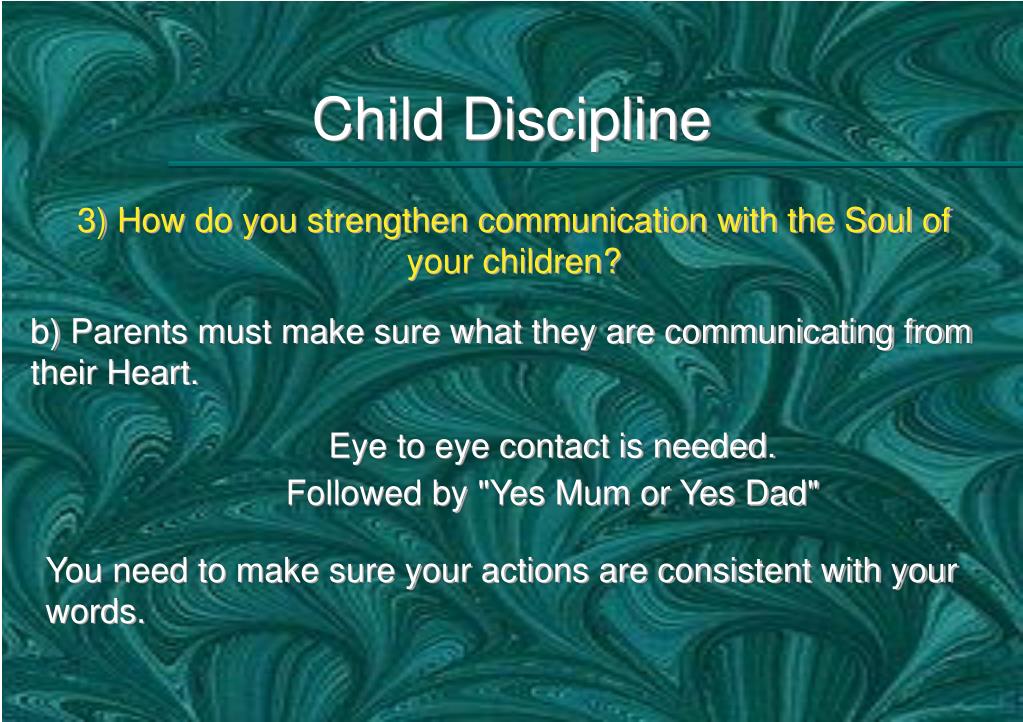 Child Discipline

3) How do you strengthen communication with the Soul of your children?

b) Parents must make sure what they are communicating from their Heart.

Eye to eye contact is needed.
Followed by "Yes Mum or Yes Dad"

You need to make sure your actions are consistent with your words.